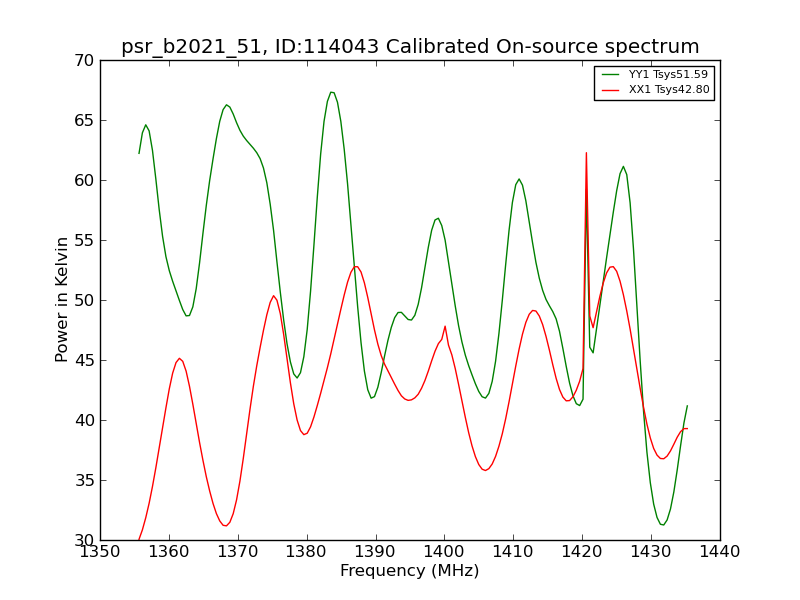 psr_b2021_51, ID:114043 Calibrated On-source spectrum

YY1 Tsys51.59
XX1 Tsys42.80

Power in Kelvin

70
65
60
55
50
45
40
35
30

1350 1360 1370 1380 1390 1400 1410 1420 1430 1440

Frequency (MHz)